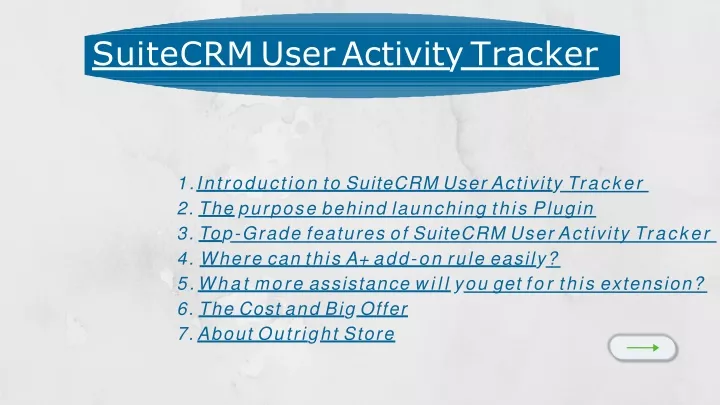 SuiteCRM User Activity Tracker

1. Introduction to SuiteCRM User Activity Tracker
2. The purpose behind launching this Plugin
3. Top-Grade features of SuiteCRM User Activity Tracker
4. Where can this A+ add-on rule easily?
5. What more assistance will you get for this extension?
6. The Cost and Big Offer
7. About Outright Store